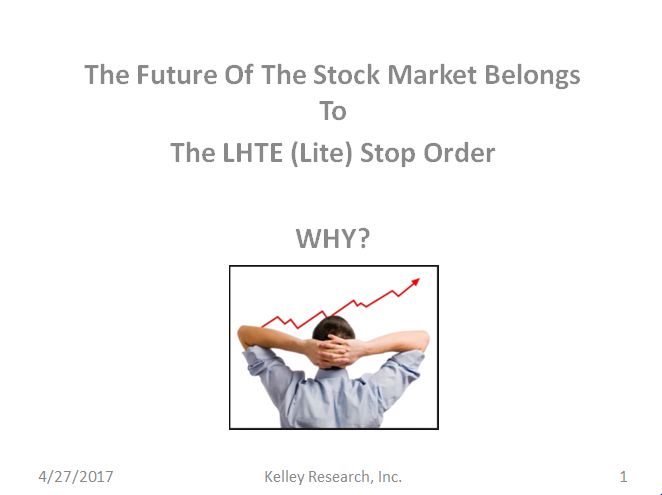 The Future Of The Stock Market Belongs
To
The LHTE (Lite) Stop Order

WHY?

4/27/2017 Kelley Research, Inc. 1